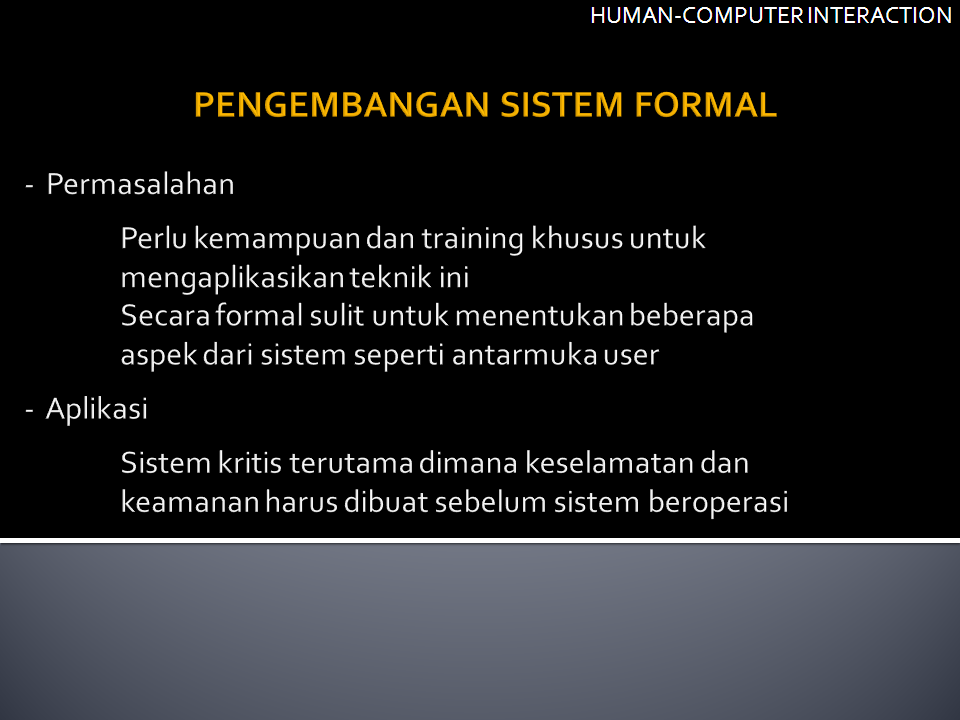 HUMAN-COMPUTER INTERACTION

PENGEMBANGAN SISTEM FORMAL

- Permasalahan

Perlu kemampuan dan training khusus untuk mengaplikasikan teknik ini
Secara formal sulit untuk menentukan beberapa aspek dari sistem seperti antarmuka user

- Aplikasi

Sistem kritis terutama dimana keselamatan dan keamanan harus dibuat sebelum sistem beroperasi